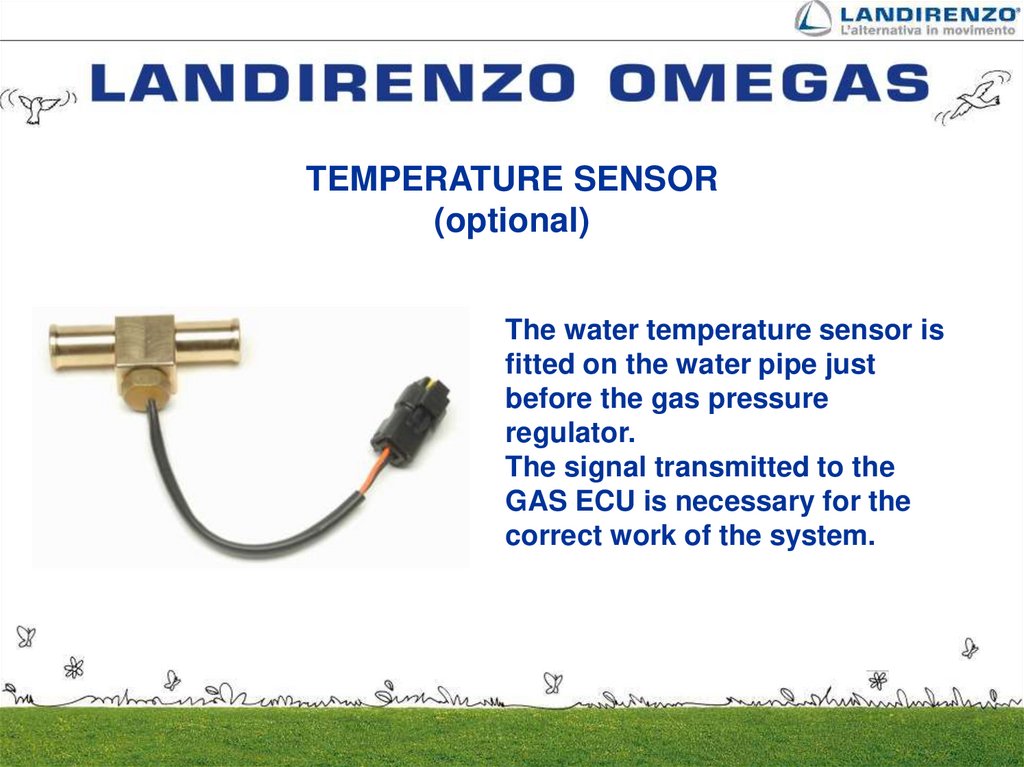 LANDIRENZO®
L'alternativa in movimento

LANDIRENZO OMEGAS

TEMPERATURE SENSOR
(optional)

The water temperature sensor is fitted on the water pipe just before the gas pressure regulator.
The signal transmitted to the GAS ECU is necessary for the correct work of the system.